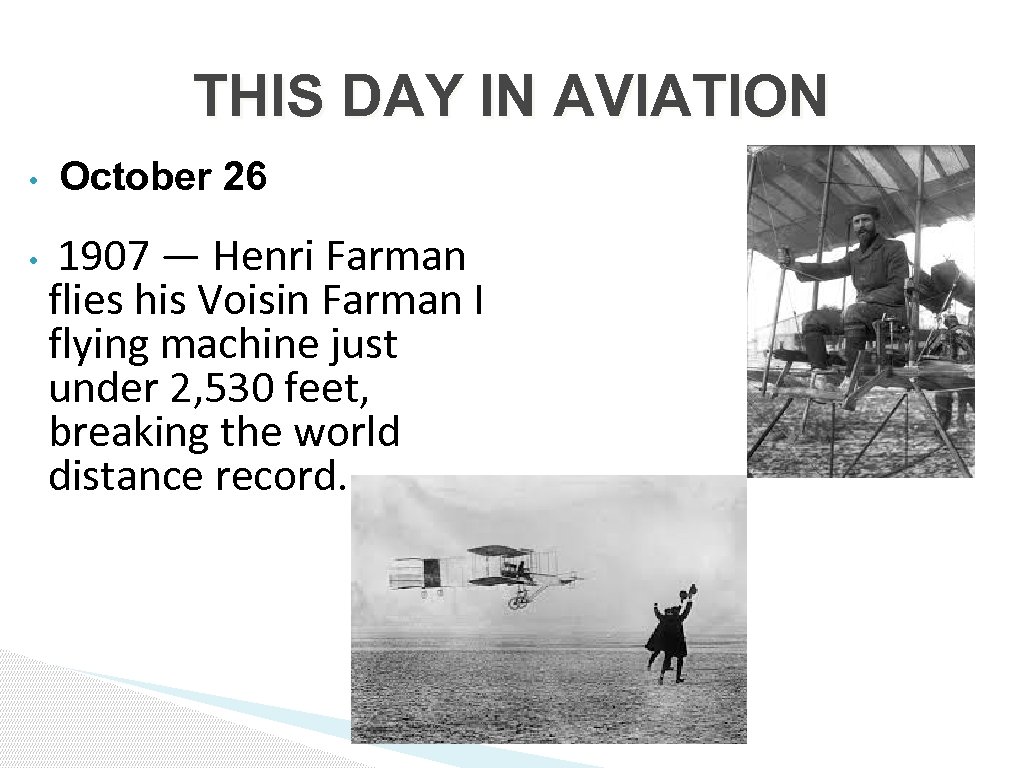 THIS DAY IN AVIATION

• October 26

• 1907 — Henri Farman flies his Voisin Farman I flying machine just under 2,530 feet, breaking the world distance record.